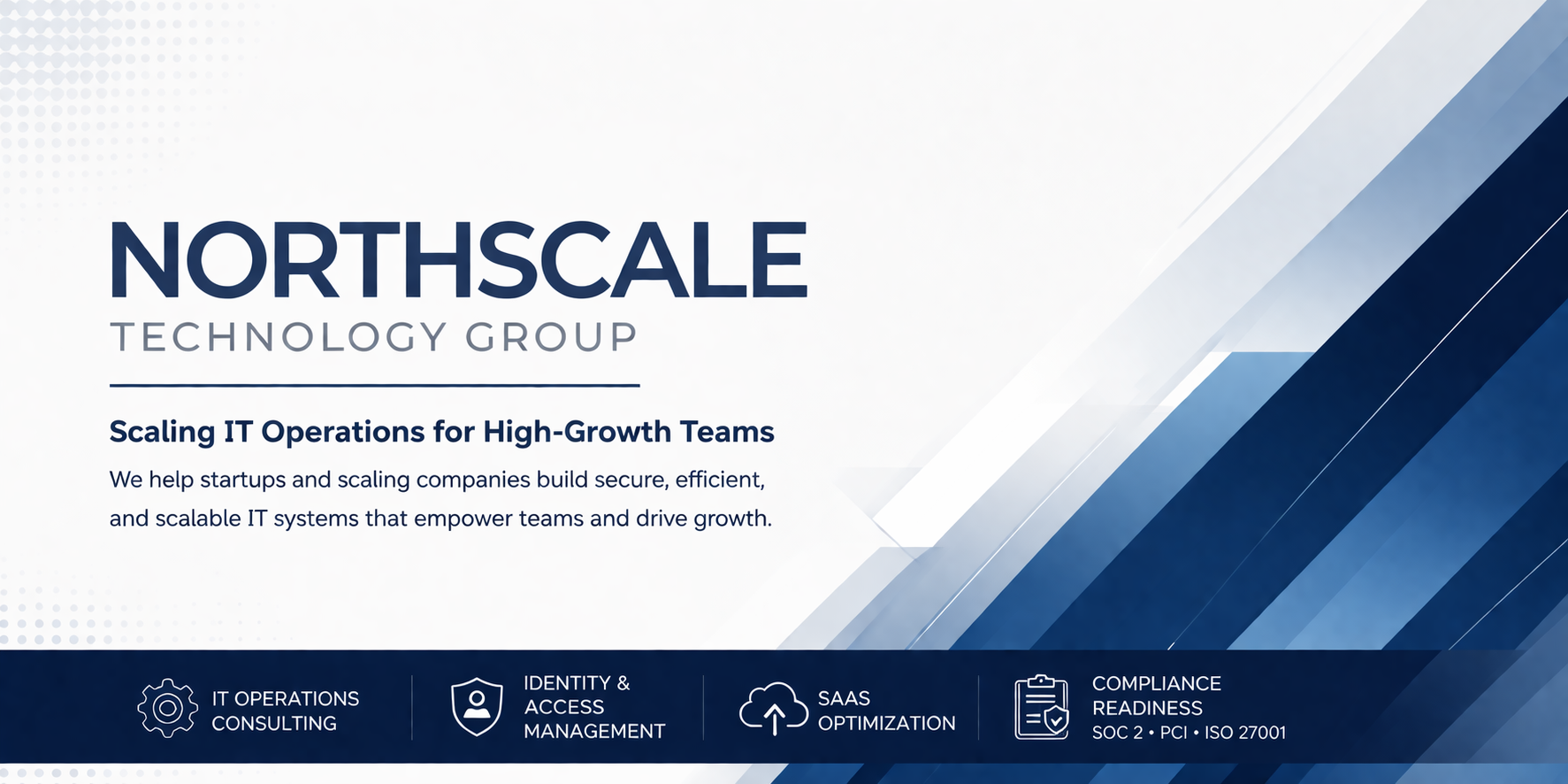 NORTHSCALE
TECHNOLOGY GROUP

Scaling IT Operations for High-Growth Teams

We help startups and scaling companies build secure, efficient, and scalable IT systems that empower teams and drive growth.

IT OPERATIONS CONSULTING

IDENTITY & ACCESS MANAGEMENT

SAAS OPTIMIZATION

COMPLIANCE READINESS
SOC 2 • PCI • ISO 27001